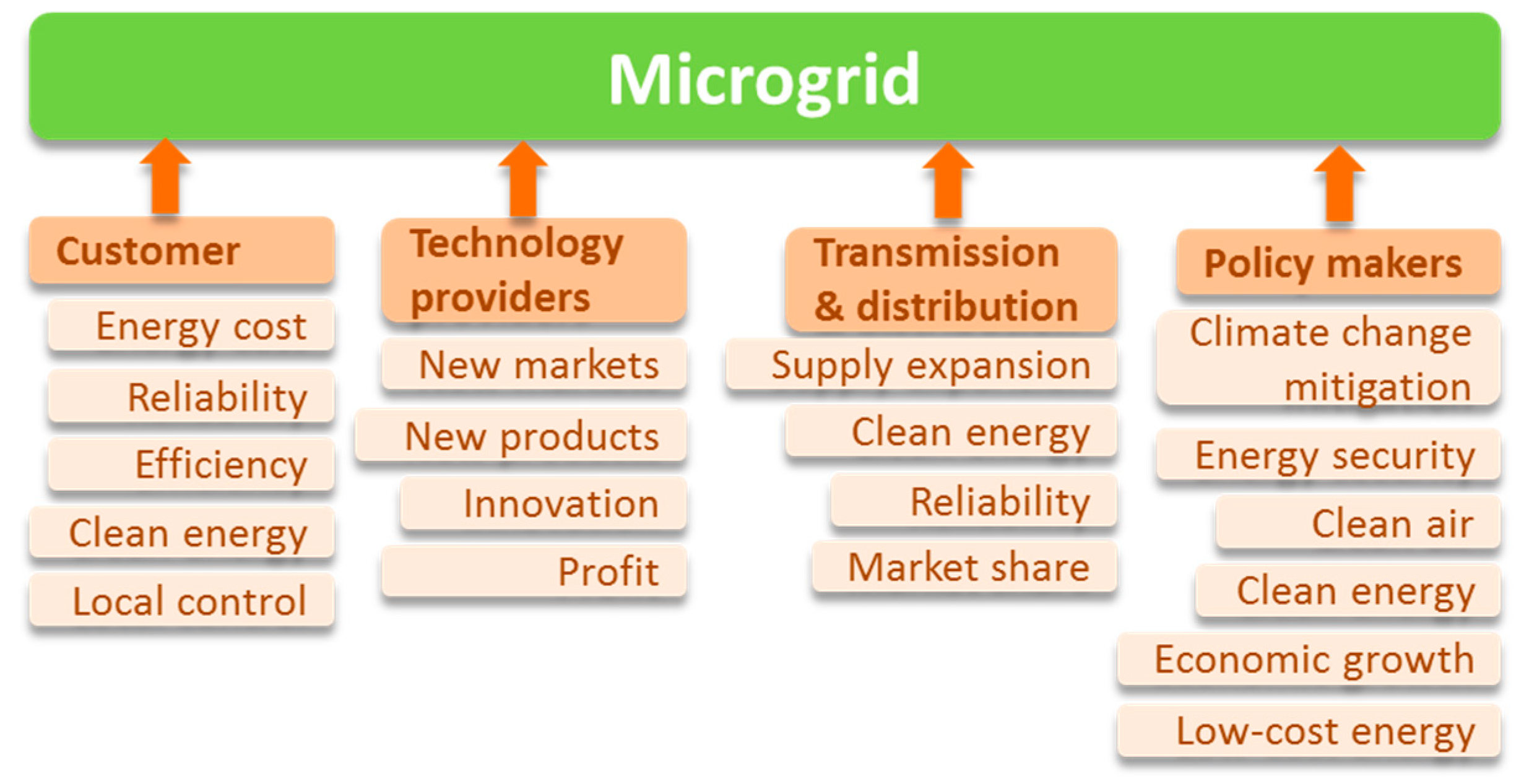 Microgrid

Customer
Energy cost
Reliability
Efficiency
Clean energy
Local control

Technology providers
New markets
New products
Innovation
Profit

Transmission & distribution
Supply expansion
Clean energy
Reliability
Market share

Policy makers
Climate change mitigation
Energy security
Clean air
Clean energy
Economic growth
Low-cost energy